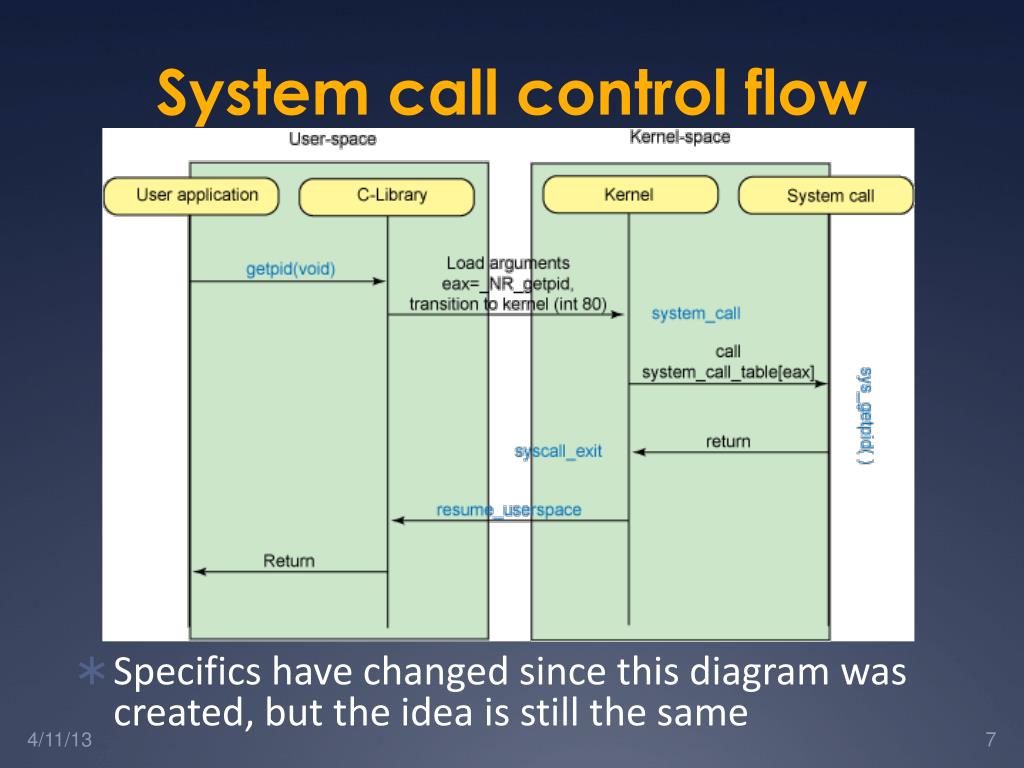 System call control flow

User-space

Kernel-space

User application

C-Library

Kernel

System call

getpid(void)

Load arguments
eax=_NR_getpid,
transition to kernel (int 80)

system_call

call
system_call_table[eax]

sys_getpid( )

return

syscall_exit

resume_userspace

Return

Specifics have changed since this diagram was created, but the idea is still the same

4/11/13

7